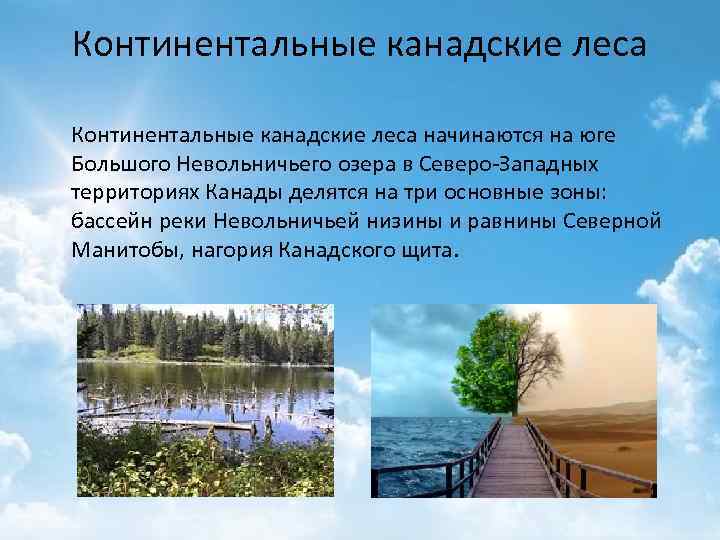 Континентальные канадские леса

Континентальные канадские леса начинаются на юге Большого Невольничьего озера в Северо-Западных территориях Канады делятся на три основные зоны: бассейн реки Невольничьей низины и равнины Северной Манитобы, нагория Канадского щита.